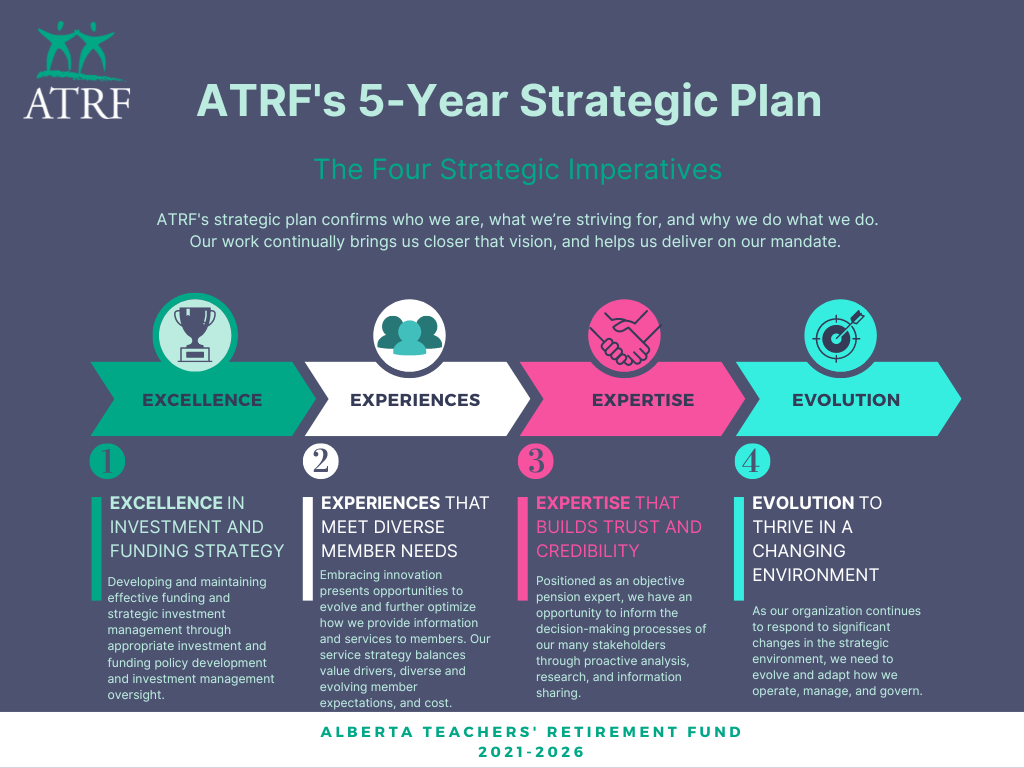 ATRF

ATRF's 5-Year Strategic Plan

The Four Strategic Imperatives

ATRF's strategic plan confirms who we are, what we're striving for, and why we do what we do. Our work continually brings us closer that vision, and helps us deliver on our mandate.

EXCELLENCE

EXPERIENCES

EXPERTISE

EVOLUTION

1

EXCELLENCE IN INVESTMENT AND FUNDING STRATEGY

Developing and maintaining effective funding and strategic investment management through appropriate investment and funding policy development and investment management oversight.

2

EXPERIENCES THAT MEET DIVERSE MEMBER NEEDS

Embracing innovation presents opportunities to evolve and further optimize how we provide information and services to members. Our service strategy balances value drivers, diverse and evolving member expectations, and cost.

3

EXPERTISE THAT BUILDS TRUST AND CREDIBILITY

Positioned as an objective pension expert, we have an opportunity to inform the decision-making processes of our many stakeholders through proactive analysis, research, and information sharing.

4

EVOLUTION TO THRIVE IN A CHANGING ENVIRONMENT

As our organization continues to respond to significant changes in the strategic environment, we need to evolve and adapt how we operate, manage, and govern.

ALBERTA TEACHERS' RETIREMENT FUND
2021-2026